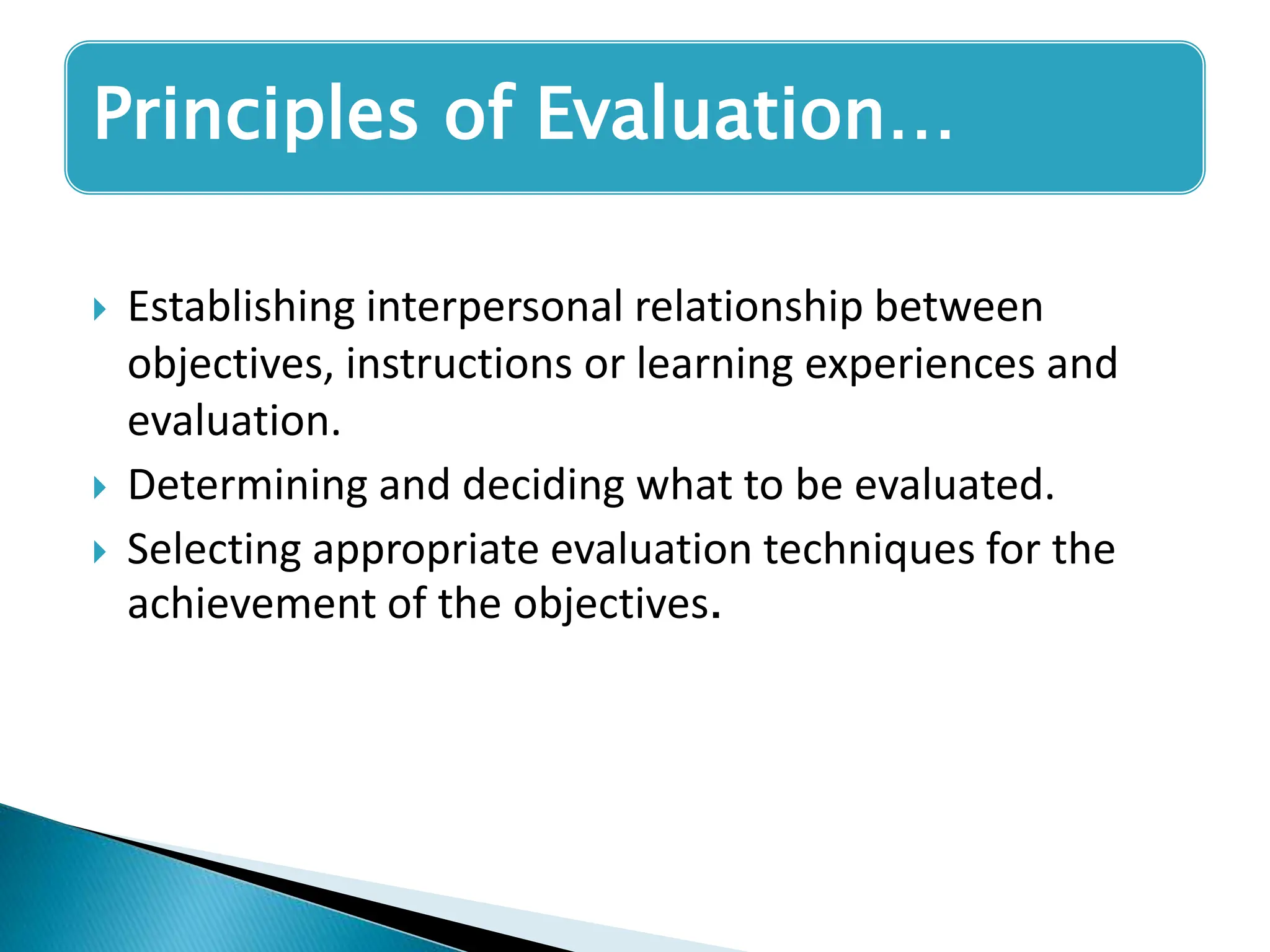 Principles of Evaluation…

Establishing interpersonal relationship between objectives, instructions or learning experiences and evaluation.

Determining and deciding what to be evaluated.

Selecting appropriate evaluation techniques for the achievement of the objectives.